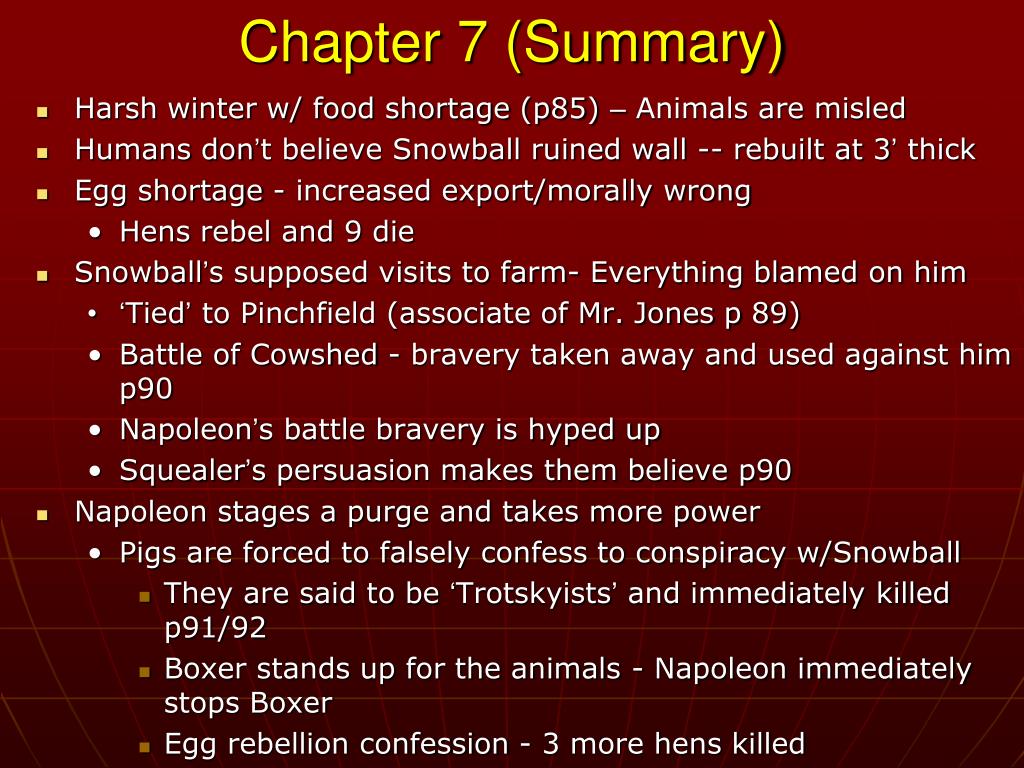 Chapter 7 (Summary)

- Harsh winter w/ food shortage (p85) – Animals are misled
- Humans don’t believe Snowball ruined wall -- rebuilt at 3’ thick
- Egg shortage - increased export/morally wrong
  - Hens rebel and 9 die
- Snowball’s supposed visits to farm- Everything blamed on him
  - ‘Tied’ to Pinchfield (associate of Mr. Jones p 89)
  - Battle of Cowshed - bravery taken away and used against him p90
  - Napoleon’s battle bravery is hyped up
  - Squealer’s persuasion makes them believe p90
- Napoleon stages a purge and takes more power
  - Pigs are forced to falsely confess to conspiracy w/Snowball
    - They are said to be ‘Trotskyists’ and immediately killed p91/92
    - Boxer stands up for the animals - Napoleon immediately stops Boxer
    - Egg rebellion confession - 3 more hens killed